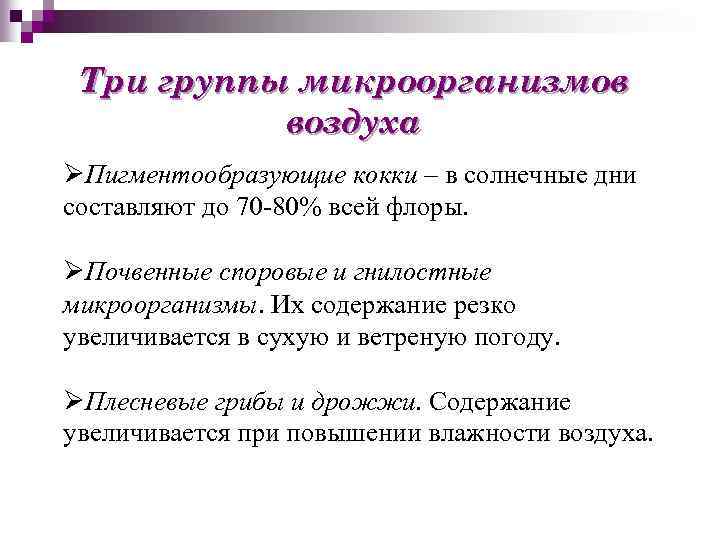 Три группы микроорганизмов воздуха

➢Пигментообразующие кокки – в солнечные дни составляют до 70-80% всей флоры.

➢Почвенные споровые и гнилостные микроорганизмы. Их содержание резко увеличивается в сухую и ветреную погоду.

➢Плесневые грибы и дрожжи. Содержание увеличивается при повышении влажности воздуха.